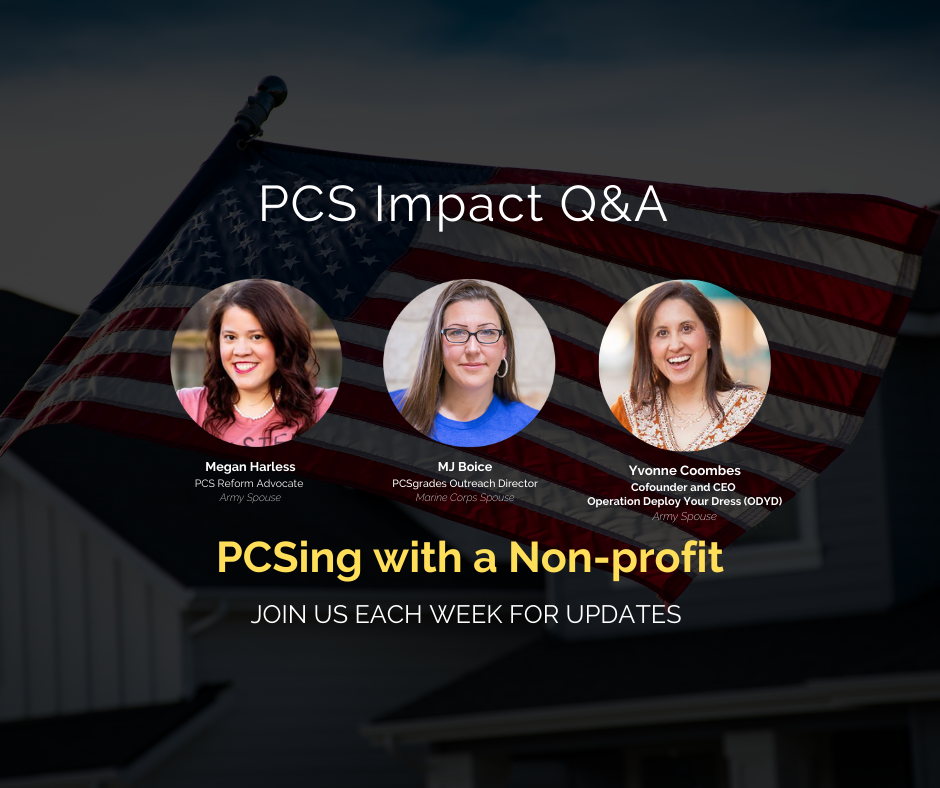 PCS Impact Q&A

Megan Harless
PCS Reform Advocate
Army Spouse

MJ Boice
PCSgrades Outreach Director
Marine Corps Spouse

Yvonne Coombes
Cofounder and CEO
Operation Deploy Your Dress (ODYD)
Army Spouse

PCSing with a Non-profit

JOIN US EACH WEEK FOR UPDATES